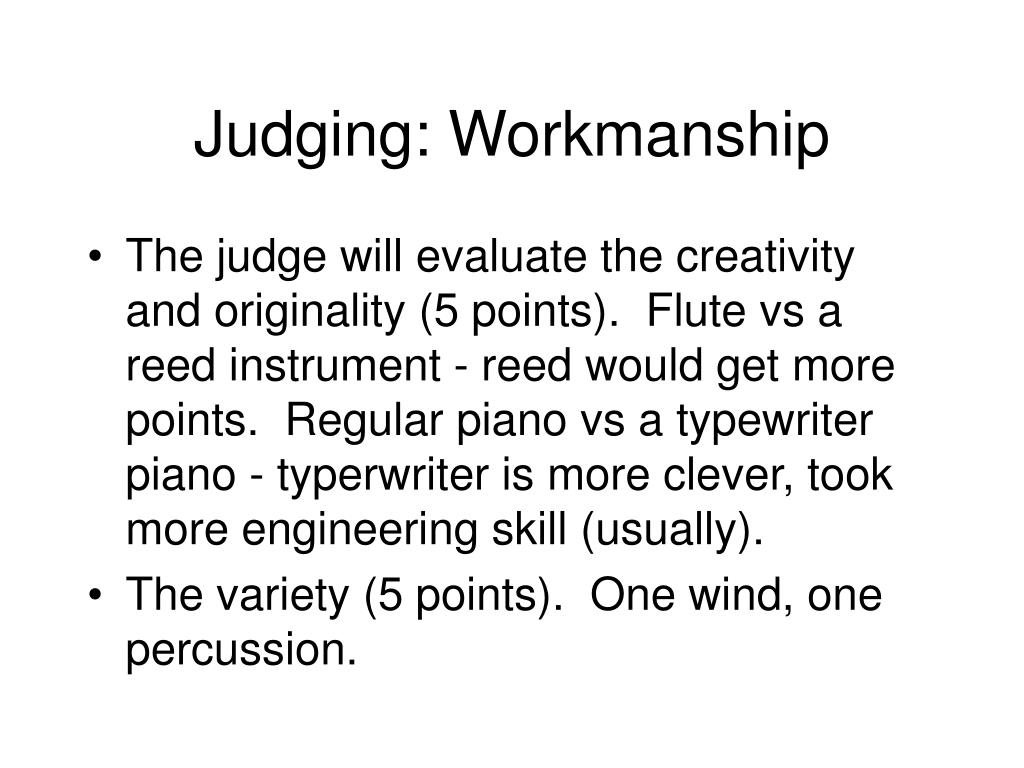 Judging: Workmanship

• The judge will evaluate the creativity and originality (5 points). Flute vs a reed instrument - reed would get more points. Regular piano vs a typewriter piano - typerwriter is more clever, took more engineering skill (usually).
• The variety (5 points). One wind, one percussion.